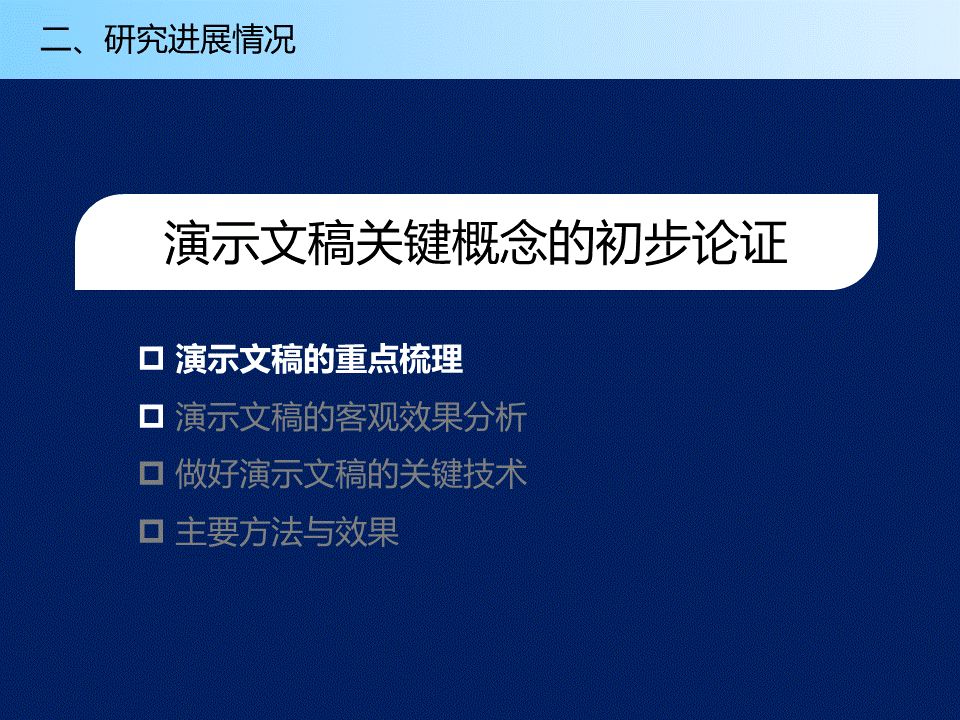 二、研究进展情况

演示文稿关键概念的初步论证

□ 演示文稿的重点梳理
□ 演示文稿的客观效果分析
□ 做好演示文稿的关键技术
□ 主要方法与效果